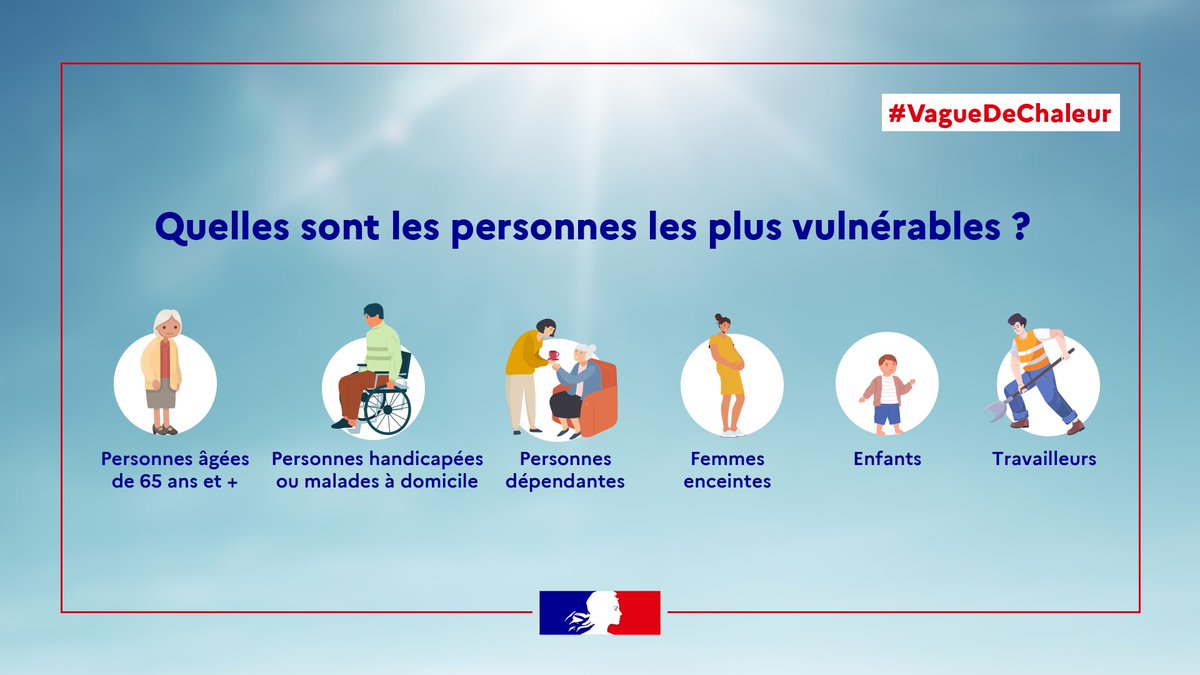 #VagueDeChaleur

Quelles sont les personnes les plus vulnérables ?

Personnes âgées de 65 ans et +

Personnes handicapées ou malades à domicile

Personnes dépendantes

Femmes enceintes

Enfants

Travailleurs